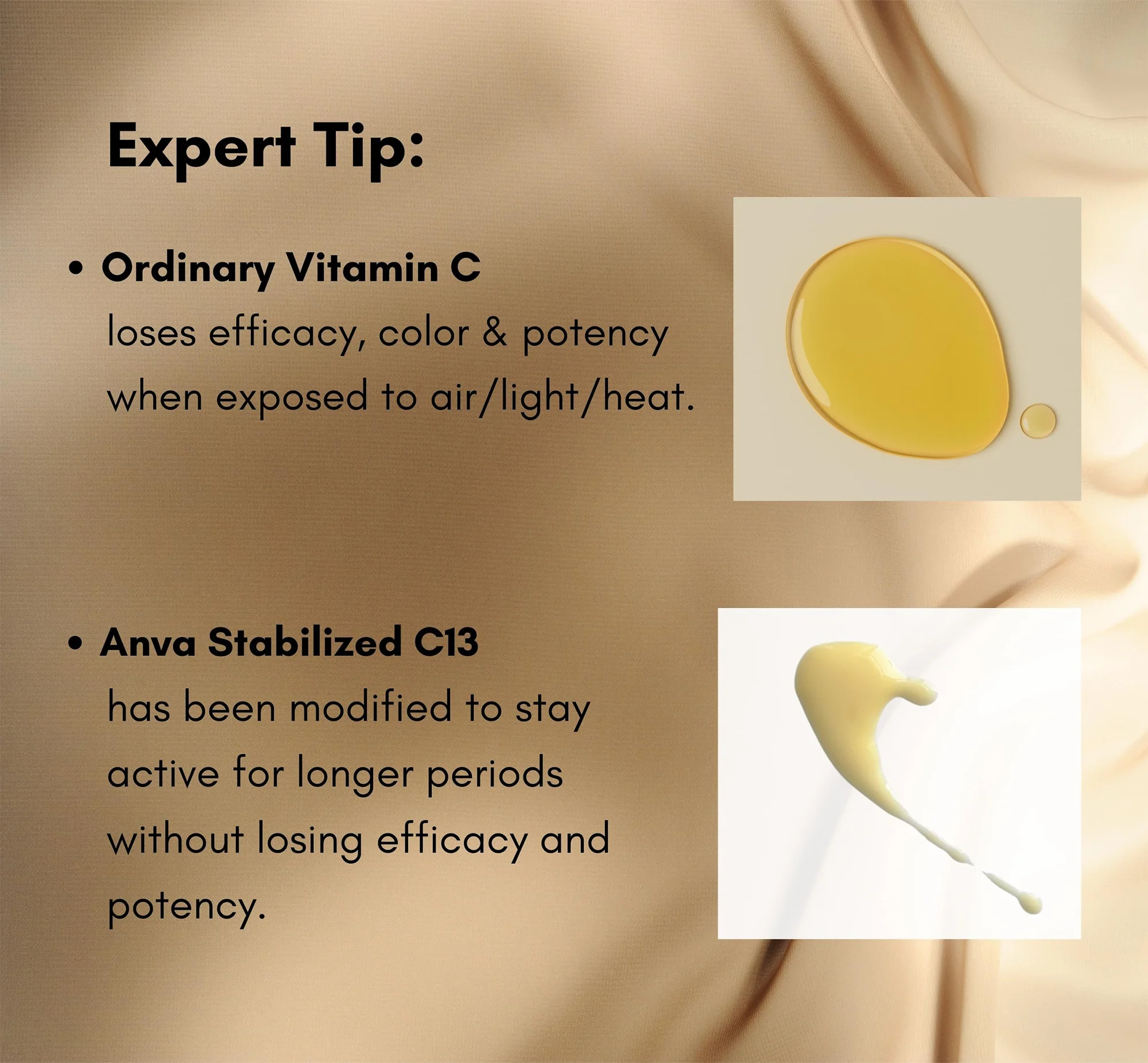 Expert Tip:

• Ordinary Vitamin C
loses efficacy, color & potency when exposed to air/light/heat.

• Anva Stabilized C13
has been modified to stay active for longer periods without losing efficacy and potency.